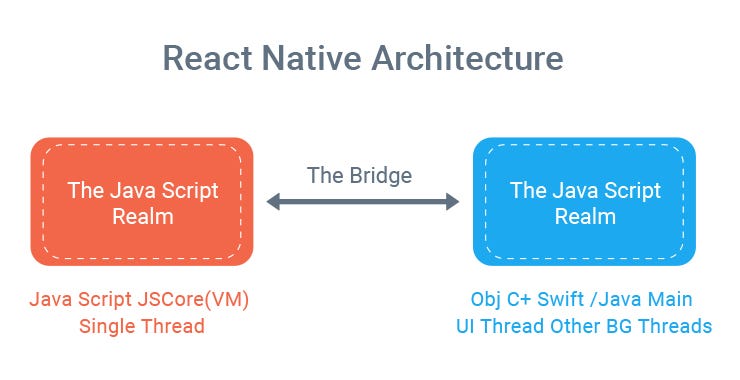 React Native Architecture

The Java Script Realm

The Bridge

The Java Script Realm

Java Script JSCore(VM) Single Thread

Obj C+ Swift /Java Main UI Thread Other BG Threads